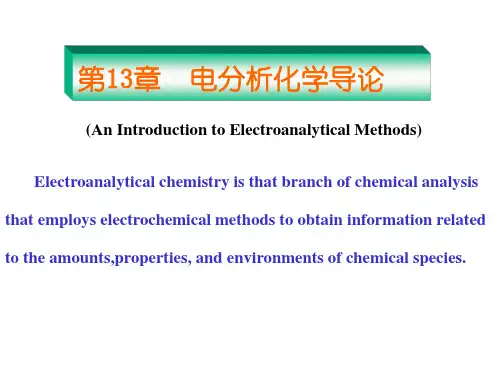 第13章　电分析化学导论

(An Introduction to Electroanalytical Methods)

Electroanalytical chemistry is that branch of chemical analysis that employs electrochemical methods to obtain information related to the amounts,properties, and environments of chemical species.